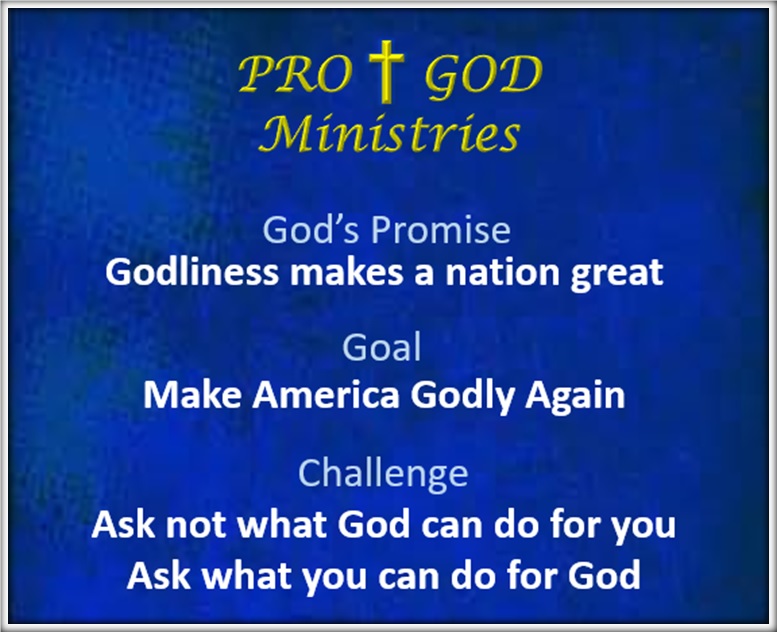 PRO † GOD
Ministries

God's Promise
Godliness makes a nation great

Goal
Make America Godly Again

Challenge
Ask not what God can do for you
Ask what you can do for God